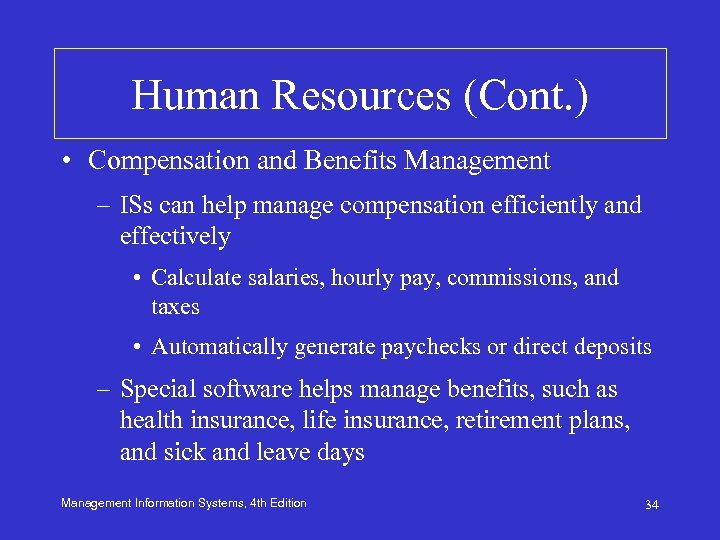 Human Resources (Cont.)

• Compensation and Benefits Management

– ISs can help manage compensation efficiently and effectively

• Calculate salaries, hourly pay, commissions, and taxes

• Automatically generate paychecks or direct deposits

– Special software helps manage benefits, such as health insurance, life insurance, retirement plans, and sick and leave days

Management Information Systems, 4th Edition

34